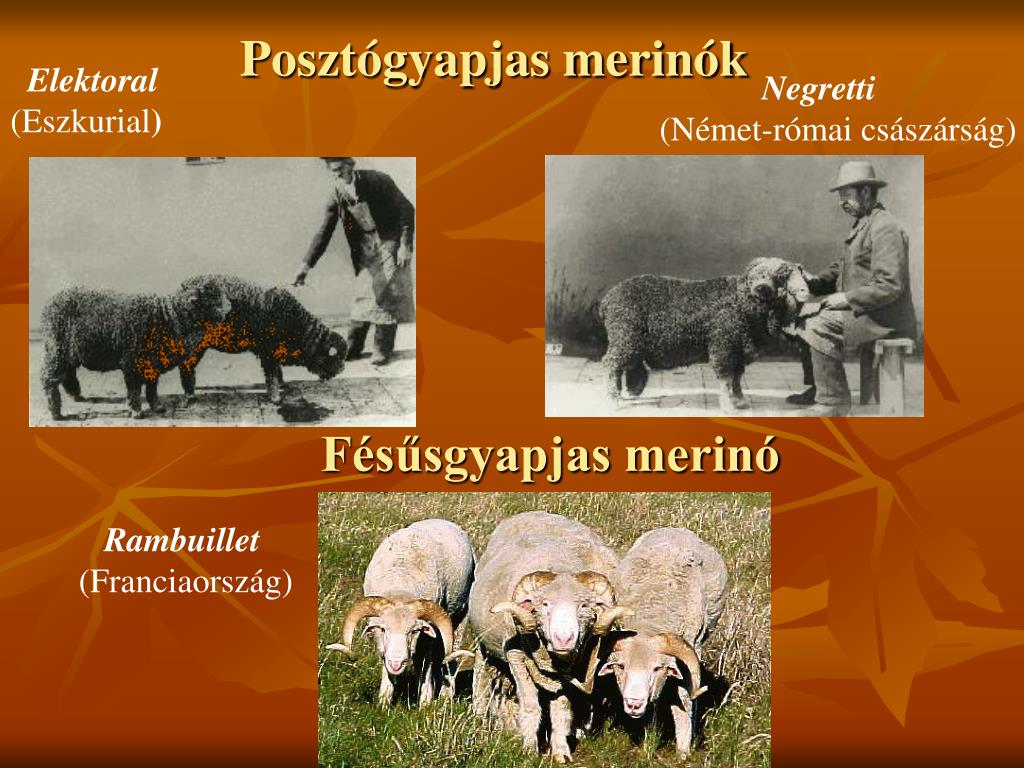 Posztógyapjas merinók

Elektoral
(Eszkurial)

Negretti
(Német-római császárság)

Fésűsgyapjas merinó

Rambuillet
(Franciaország)